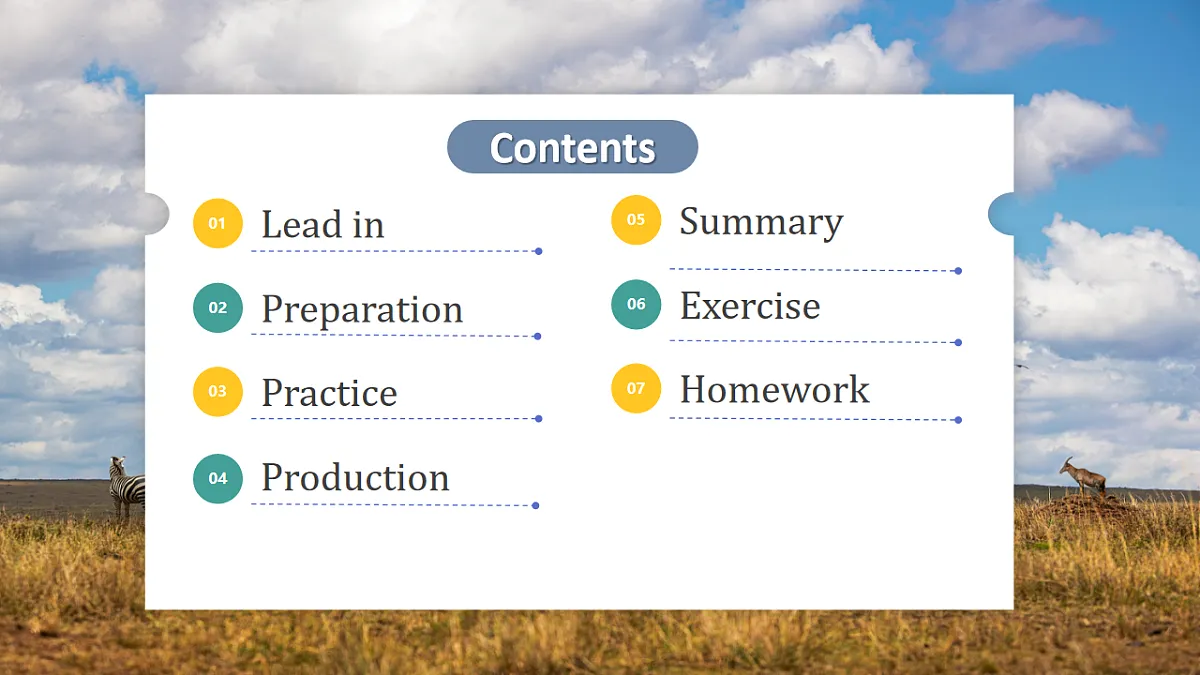 Contents

01 Lead in

02 Preparation

03 Practice

04 Production

05 Summary

06 Exercise

07 Homework